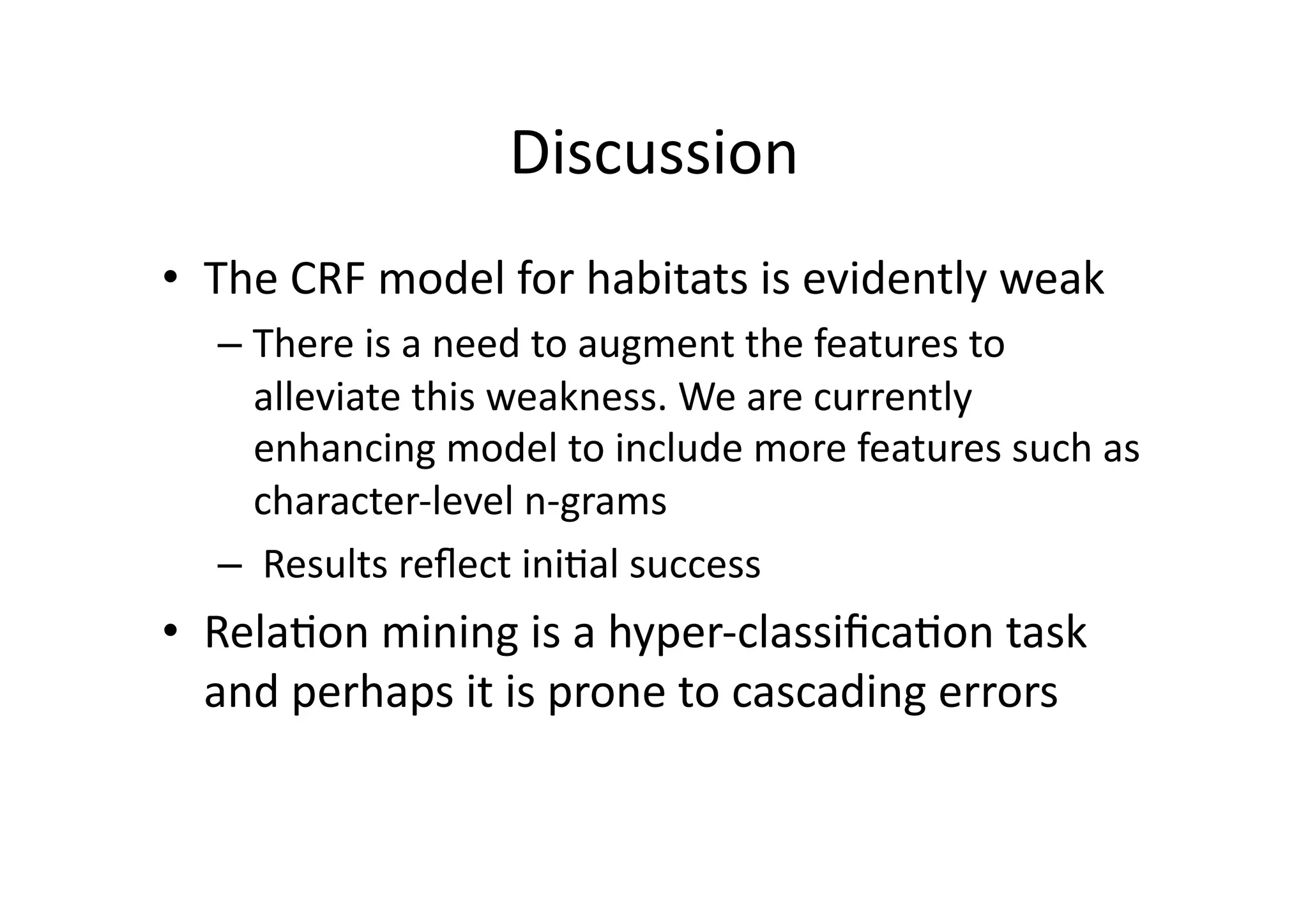 Discussion

• The CRF model for habitats is evidently weak

– There is a need to augment the features to alleviate this weakness. We are currently enhancing model to include more features such as character-level n-grams

– Results reflect initial success

• Relation mining is a hyper-classification task and perhaps it is prone to cascading errors